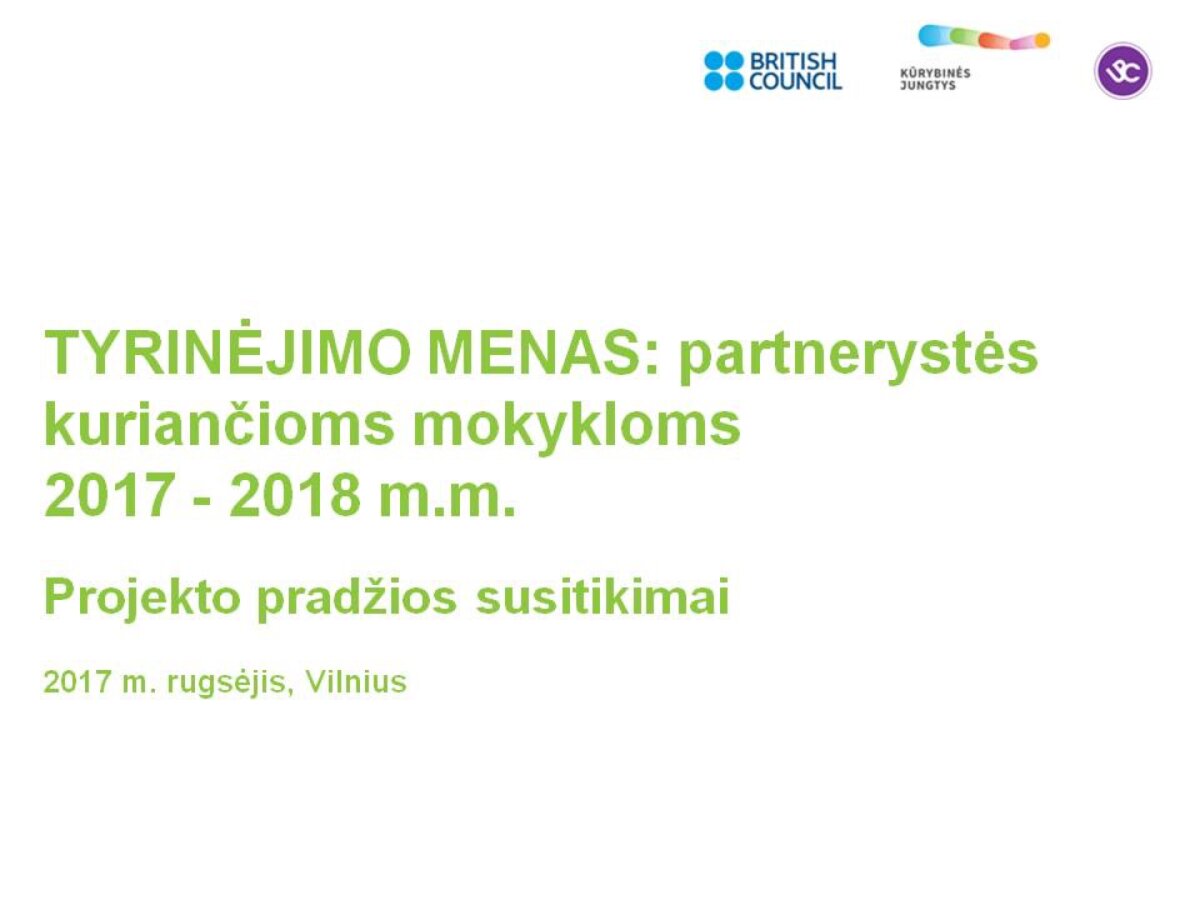 BRITISH COUNCIL

KŪRYBINĖS JUNGTYS

TYRINĖJIMO MENAS: partnerystės kuriančioms mokykloms 2017 - 2018 m.m.

Projekto pradžios susitikimai

2017 m. rugsėjis, Vilnius